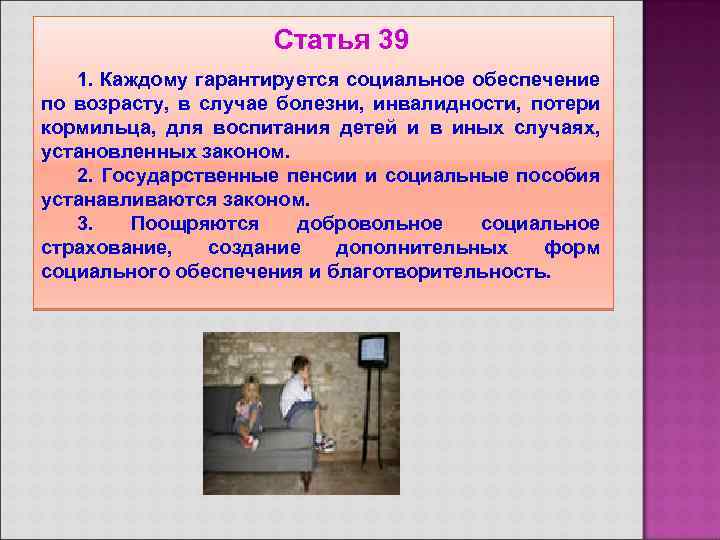 Статья 39

1. Каждому гарантируется социальное обеспечение по возрасту, в случае болезни, инвалидности, потери кормильца, для воспитания детей и в иных случаях, установленных законом.

2. Государственные пенсии и социальные пособия устанавливаются законом.

3. Поощряются добровольное социальное страхование, создание дополнительных форм социального обеспечения и благотворительность.